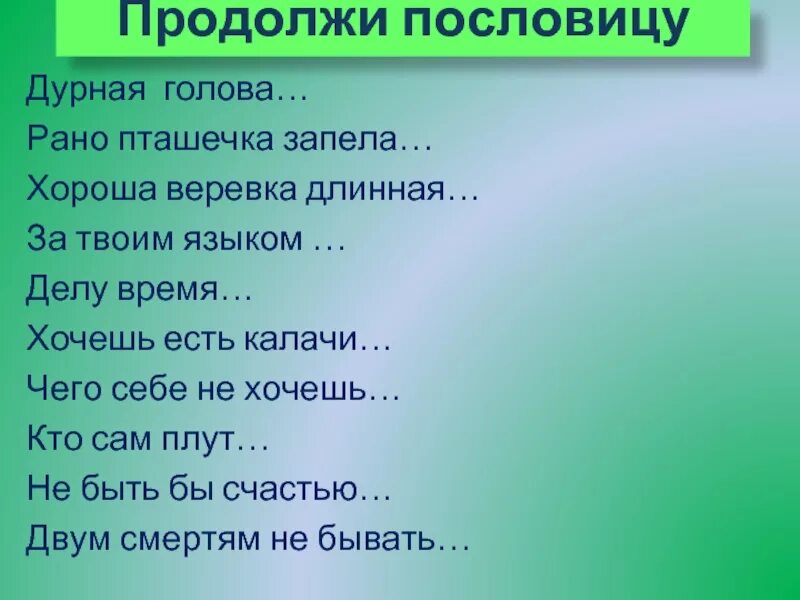 Продолжи пословицу

Дурная голова…
Рано пташечка запела…
Хороша веревка длинная…
За твоим языком …
Делу время…
Хочешь есть калачи…
Чего себе не хочешь…
Кто сам плут…
Не быть бы счастью…
Двум смертям не бывать…